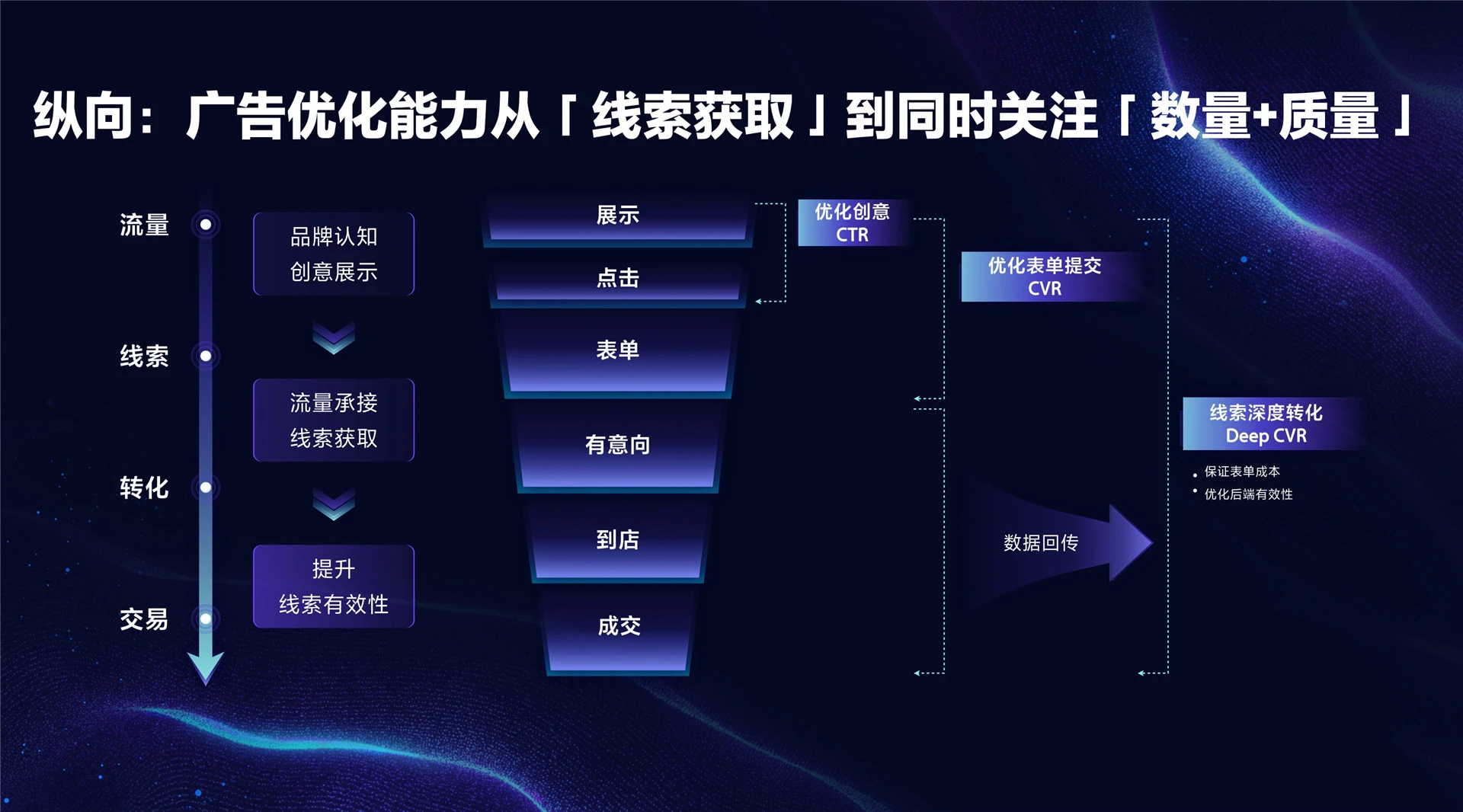 纵向：广告优化能力从「线索获取」到同时关注「数量+质量」

流量
线索
转化
交易

品牌认知
创意展示

流量承接
线索获取

提升
线索有效性

展示
点击
表单
有意向
到店
成交

优化创意
CTR

优化表单提交
CVR

数据回传

线索深度转化
Deep CVR

• 保证表单成本
• 优化后端有效性